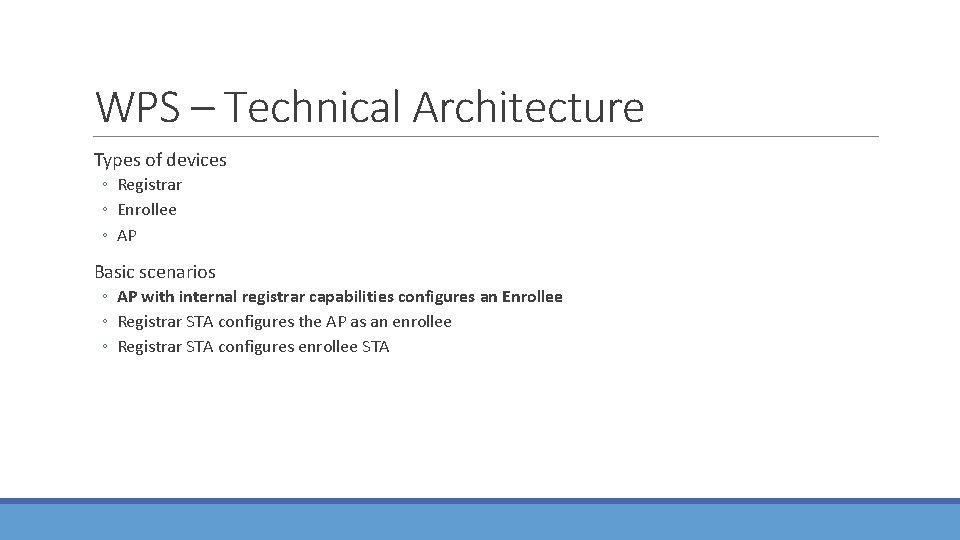 WPS – Technical Architecture

Types of devices
◦ Registrar
◦ Enrollee
◦ AP

Basic scenarios
◦ AP with internal registrar capabilities configures an Enrollee
◦ Registrar STA configures the AP as an enrollee
◦ Registrar STA configures enrollee STA